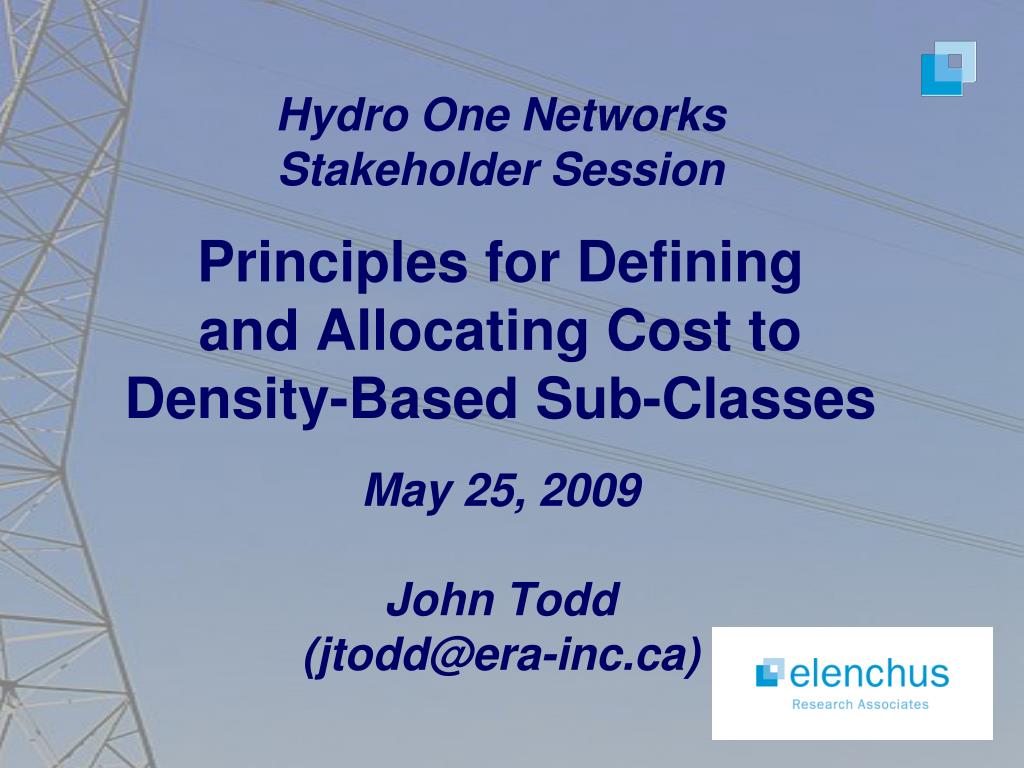 Hydro One Networks
Stakeholder Session

Principles for Defining and Allocating Cost to Density-Based Sub-Classes

May 25, 2009

John Todd
(jtodd@era-inc.ca)

elenchus
Research Associates